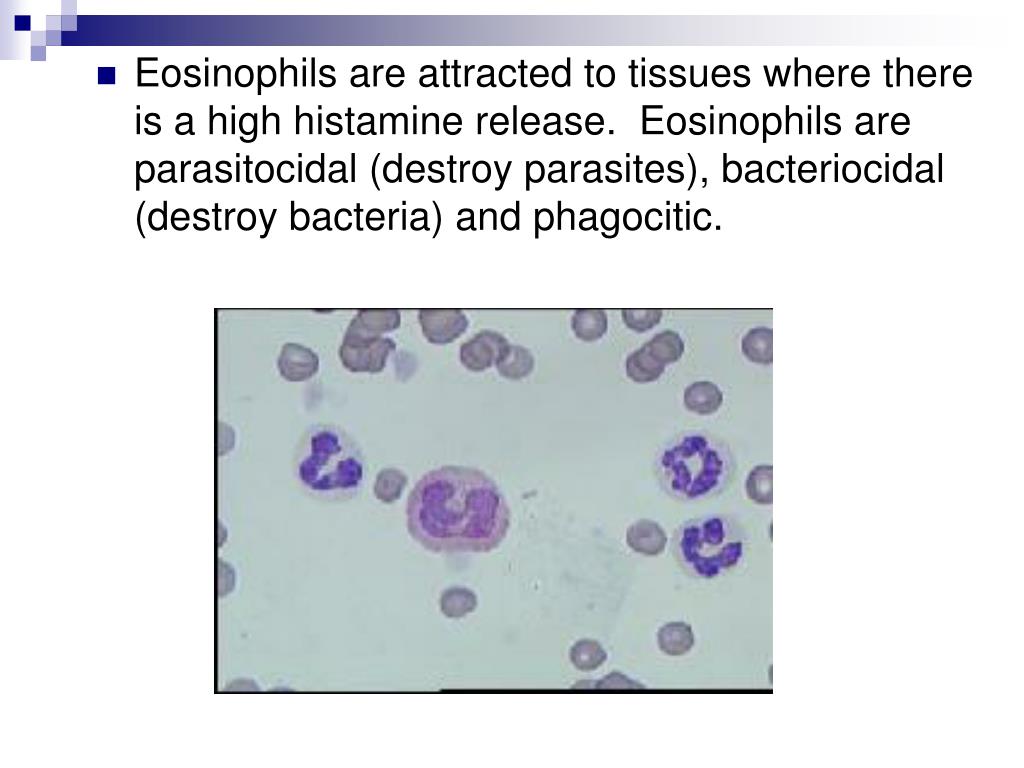 Eosinophils are attracted to tissues where there is a high histamine release. Eosinophils are parasitocidal (destroy parasites), bacteriocidal (destroy bacteria) and phagocitic.